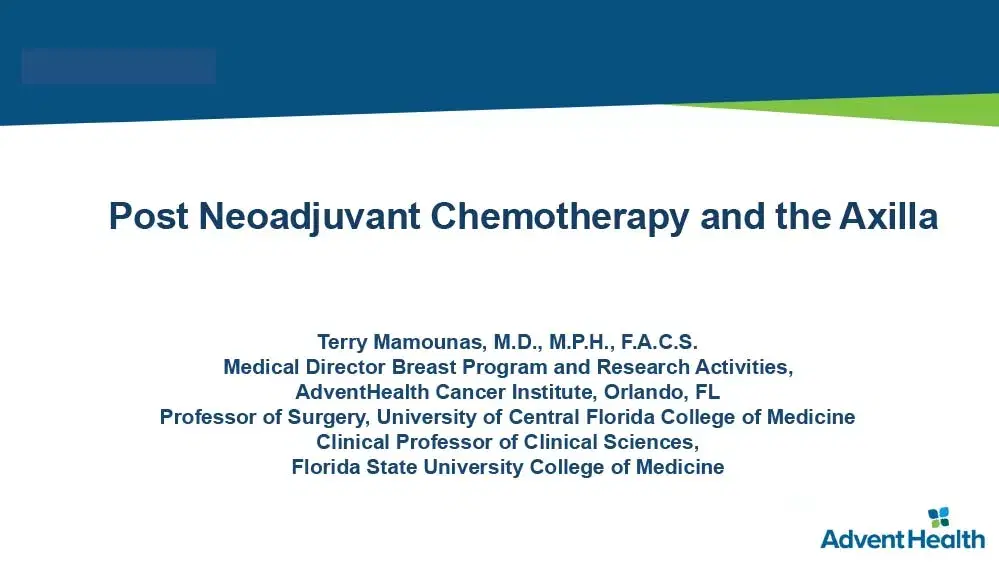 Post Neoadjuvant Chemotherapy and the Axilla

Terry Mamounas, M.D., M.P.H., F.A.C.S.
Medical Director Breast Program and Research Activities,
AdventHealth Cancer Institute, Orlando, FL
Professor of Surgery, University of Central Florida College of Medicine
Clinical Professor of Clinical Sciences,
Florida State University College of Medicine

AdventHealth